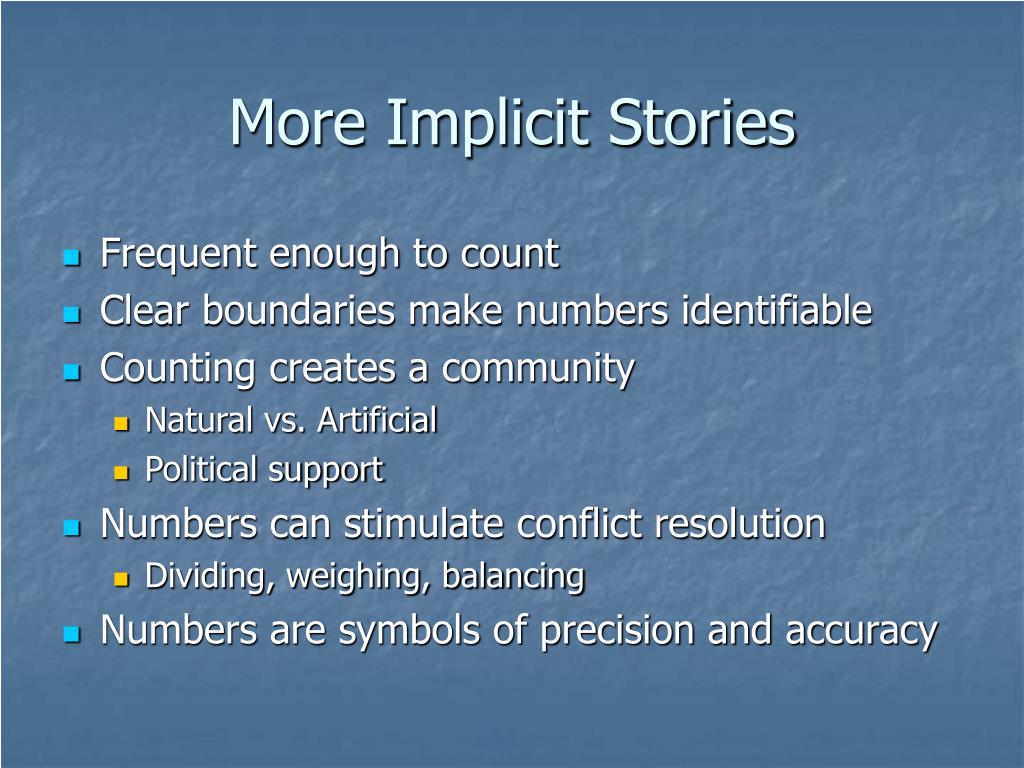 More Implicit Stories

- Frequent enough to count
- Clear boundaries make numbers identifiable
- Counting creates a community
  - Natural vs. Artificial
  - Political support
- Numbers can stimulate conflict resolution
  - Dividing, weighing, balancing
- Numbers are symbols of precision and accuracy